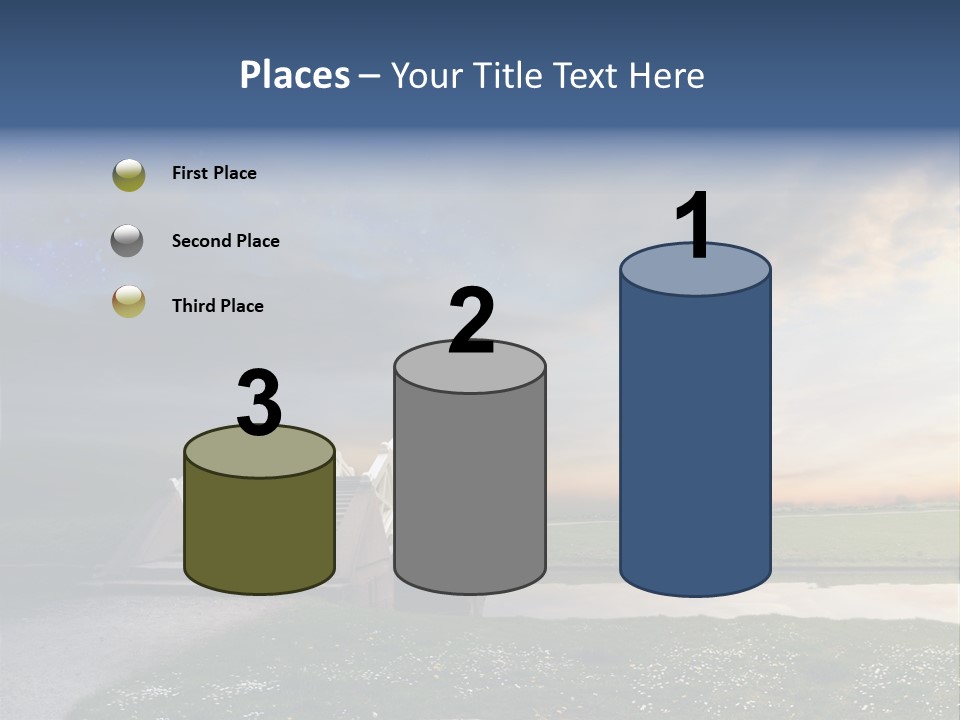 Places – Your Title Text Here

First Place

Second Place

Third Place

3

2

1